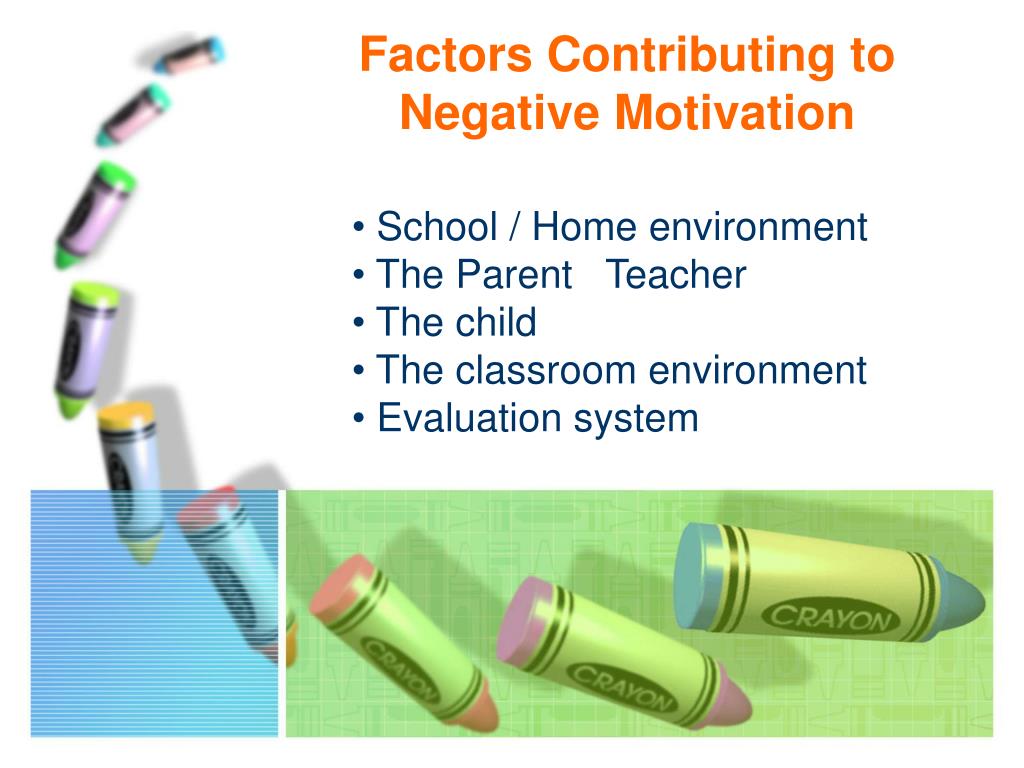 Factors Contributing to Negative Motivation

• School / Home environment
• The Parent   Teacher
• The child
• The classroom environment
• Evaluation system

CRAYON

CRAYON

CRAYON